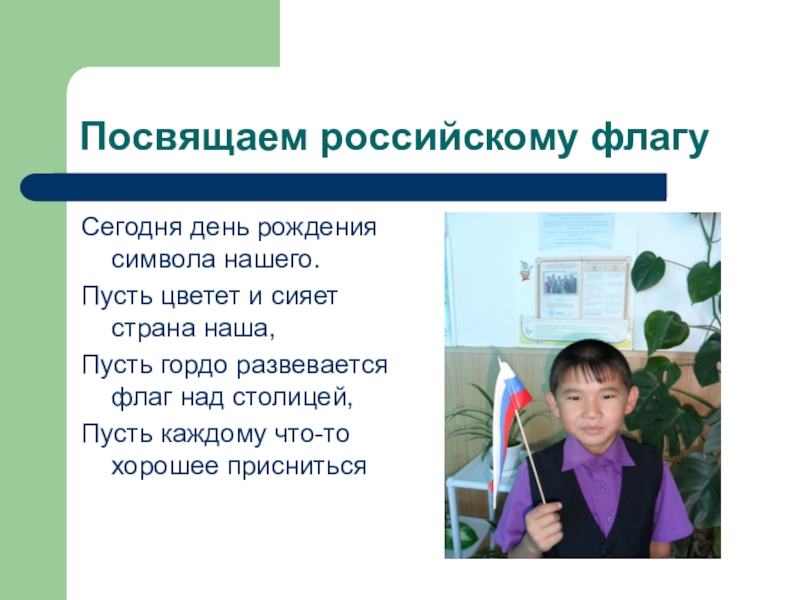 Посвящаем российскому флагу

Сегодня день рождения символа нашего.

Пусть цветет и сияет страна наша,

Пусть гордо развевается флаг над столицей,

Пусть каждому что-то хорошее присниться